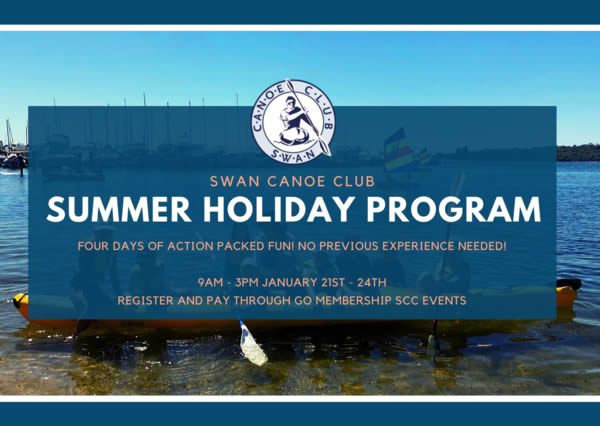 CANOE CLUB
SWAN

SWAN CANOE CLUB

SUMMER HOLIDAY PROGRAM

FOUR DAYS OF ACTION PACKED FUN! NO PREVIOUS EXPERIENCE NEEDED!

9AM - 3PM JANUARY 21ST - 24TH
REGISTER AND PAY THROUGH GO MEMBERSHIP SCC EVENTS